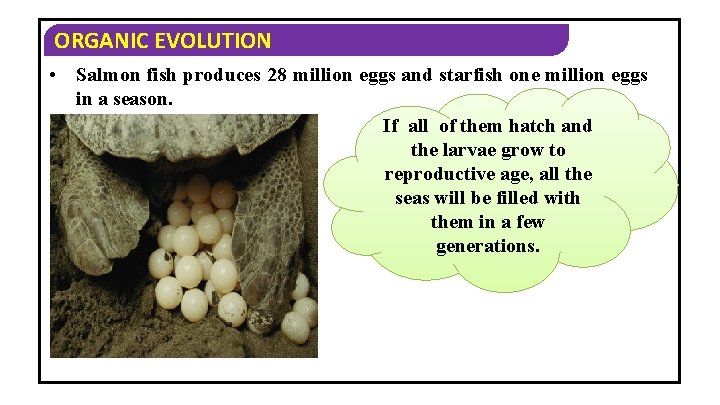 ORGANIC EVOLUTION

• Salmon fish produces 28 million eggs and starfish one million eggs in a season.

If all of them hatch and the larvae grow to reproductive age, all the seas will be filled with them in a few generations.